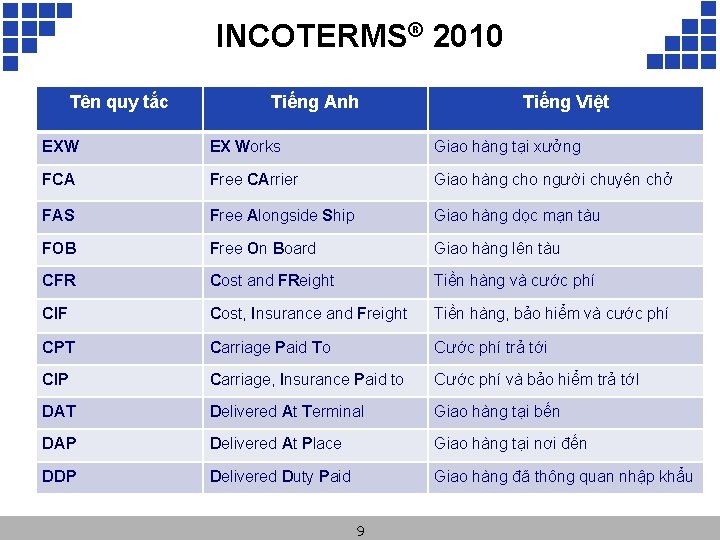 INCOTERMS® 2010

| Tên quy tắc | Tiếng Anh | Tiếng Việt |
|---|---|---|
| EXW | EX Works | Giao hàng tại xưởng |
| FCA | Free CArrier | Giao hàng cho người chuyên chở |
| FAS | Free Alongside Ship | Giao hàng dọc mạn tàu |
| FOB | Free On Board | Giao hàng lên tàu |
| CFR | Cost and FReight | Tiền hàng và cước phí |
| CIF | Cost, Insurance and Freight | Tiền hàng, bảo hiểm và cước phí |
| CPT | Carriage Paid To | Cước phí trả tới |
| CIP | Carriage, Insurance Paid to | Cước phí và bảo hiểm trả tới |
| DAT | Delivered At Terminal | Giao hàng tại bến |
| DAP | Delivered At Place | Giao hàng tại nơi đến |
| DDP | Delivered Duty Paid | Giao hàng đã thông quan nhập khẩu |

9